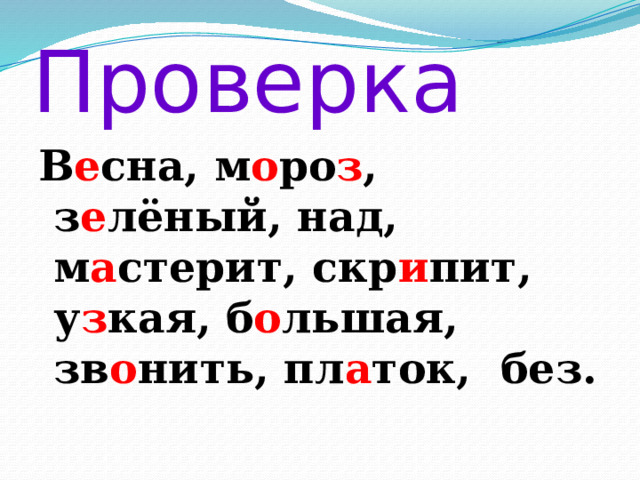 Проверка

Весна, мороз, зелёный, над, мастерит, скрипит, узкая, большая, звонить, платок, без.